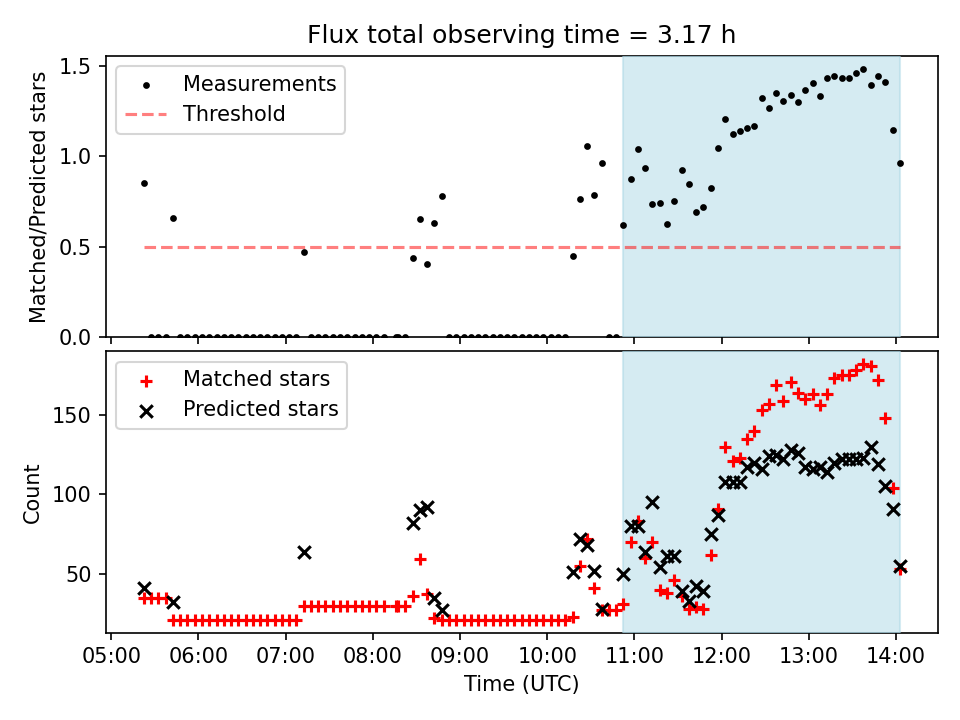 Flux total observing time = 3.17 h

Measurements
Threshold

Matched/Predicted stars

1.5
1.0
0.5
0.0

Matched stars
Predicted stars

Count

150
100
50

05:00 06:00 07:00 08:00 09:00 10:00 11:00 12:00 13:00 14:00
Time (UTC)